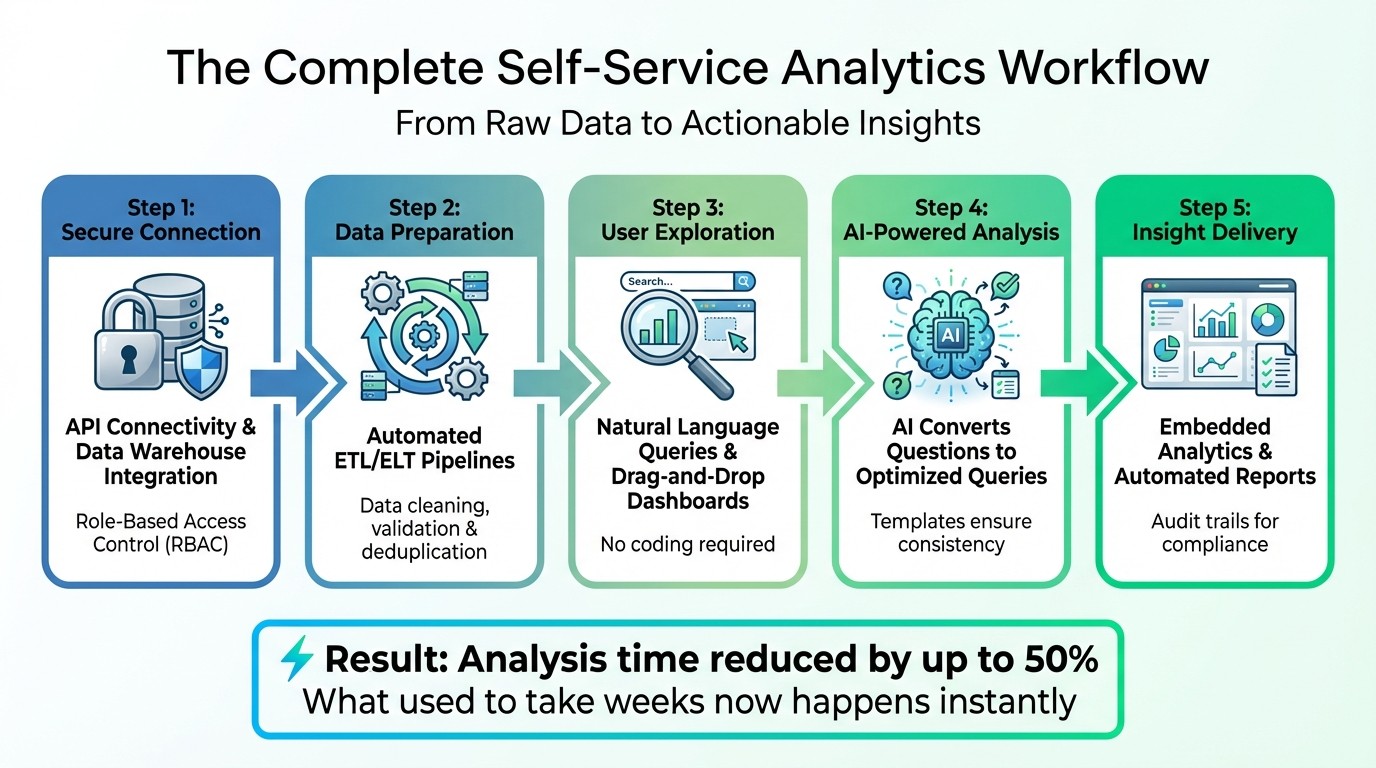 The Complete Self-Service Analytics Workflow
From Raw Data to Actionable Insights

Step 1:
Secure Connection

API Connectivity & Data Warehouse Integration

Role-Based Access Control (RBAC)

Step 2:
Data Preparation

Automated ETL/ELT Pipelines

Data cleaning, validation & deduplication

Step 3:
User Exploration

Search...

Natural Language Queries & Drag-and-Drop Dashboards

No coding required

Step 4:
AI-Powered Analysis

AI

AI Converts Questions to Optimized Queries

Templates ensure consistency

Step 5:
Insight Delivery

Embedded Analytics & Automated Reports

Audit trails for compliance

Result: Analysis time reduced by up to 50%
What used to take weeks now happens instantly